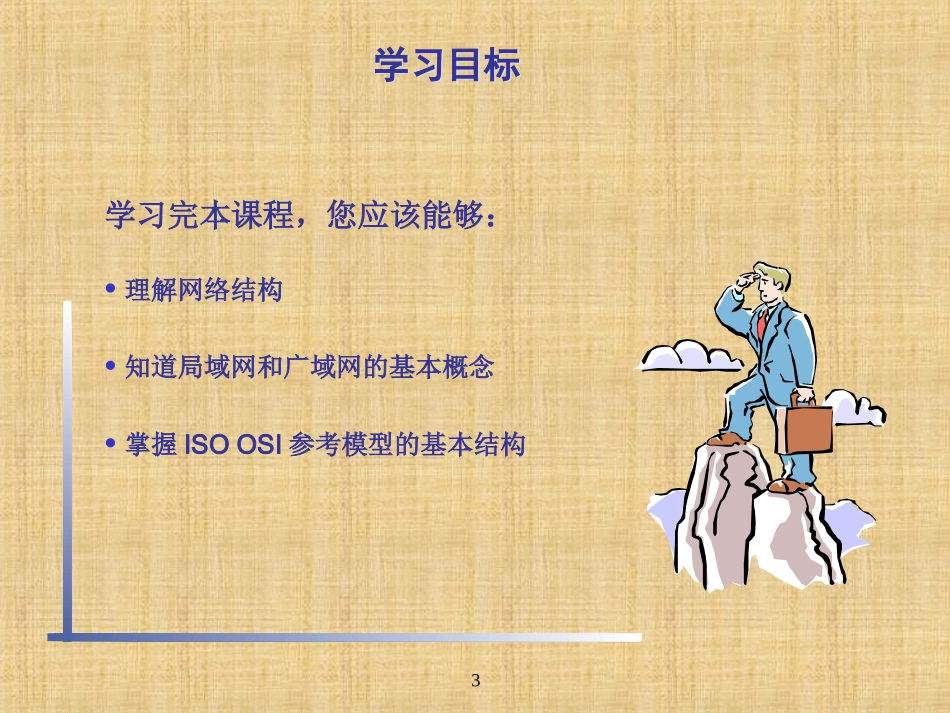 学习目标

学习完本课程，您应该能够：

• 理解网络结构

• 知道局域网和广域网的基本概念

• 掌握 ISO OSI 参考模型的基本结构

3